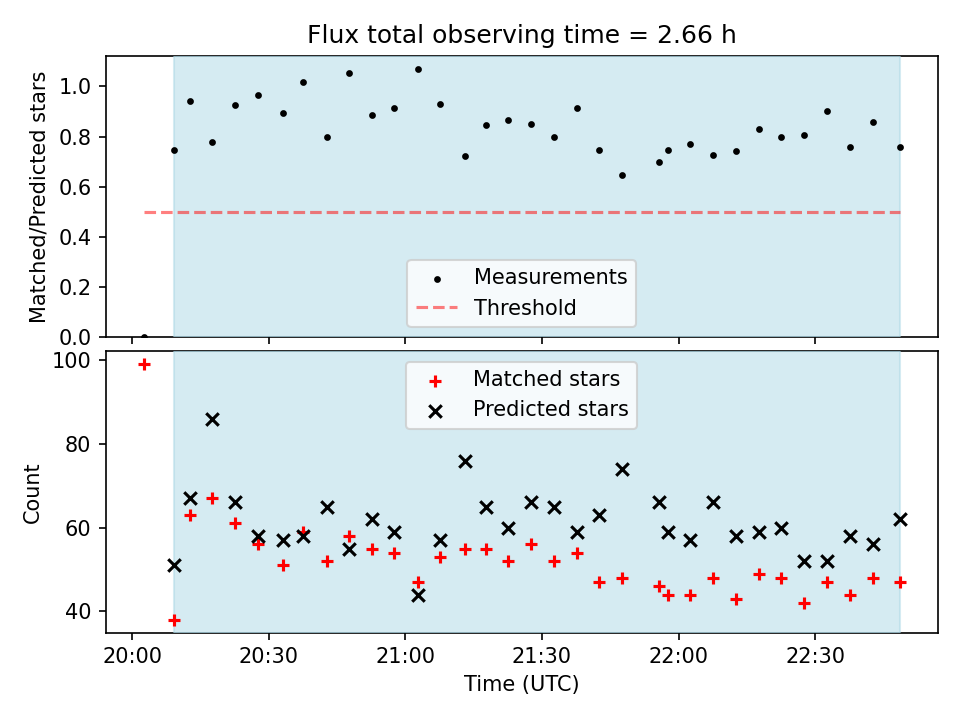 Flux total observing time = 2.66 h

Matched/Predicted stars

1.0
0.8
0.6
0.4
0.2
0.0

Measurements
Threshold

Count

100
80
60
40

Matched stars
Predicted stars

20:00
20:30
21:00
21:30
22:00
22:30

Time (UTC)